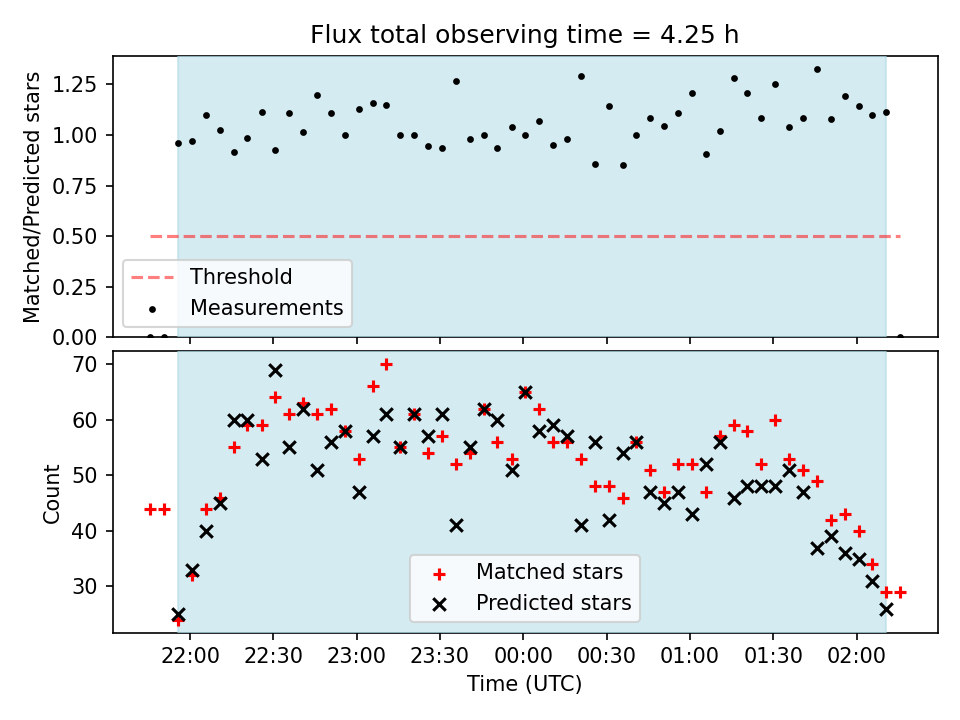 Flux total observing time = 4.25 h

Matched/Predicted stars

1.25
1.00
0.75
0.50
0.25
0.00

Threshold
Measurements

Count

70
60
50
40
30

Matched stars
Predicted stars

22:00
22:30
23:00
23:30
00:00
00:30
01:00
01:30
02:00

Time (UTC)